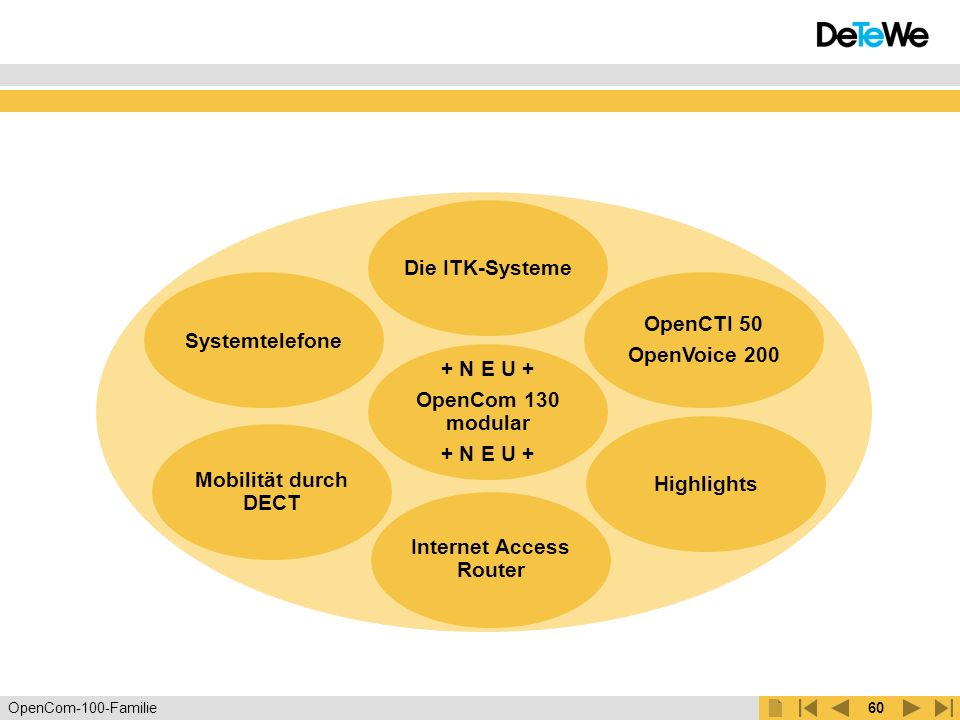 DeTeWe

Die ITK-Systeme

Systemtelefone

OpenCTI 50
OpenVoice 200

+ N E U +
OpenCom 130 modular
+ N E U +

Mobilität durch DECT

Highlights

Internet Access Router

OpenCom-100-Familie

60